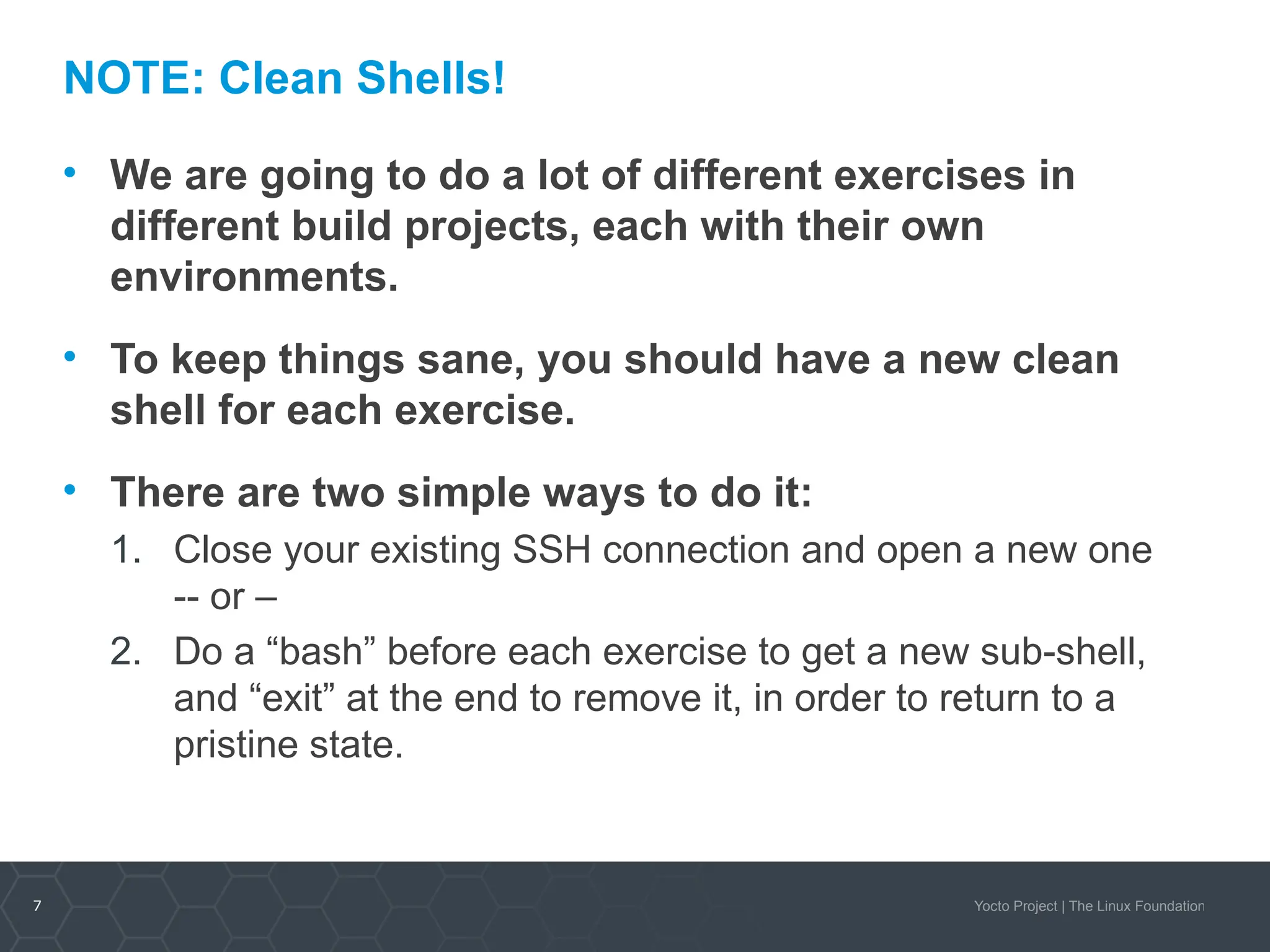 NOTE: Clean Shells!

• We are going to do a lot of different exercises in different build projects, each with their own environments.

• To keep things sane, you should have a new clean shell for each exercise.

• There are two simple ways to do it:

1. Close your existing SSH connection and open a new one -- or –

2. Do a “bash” before each exercise to get a new sub-shell, and “exit” at the end to remove it, in order to return to a pristine state.

7

Yocto Project | The Linux Foundation